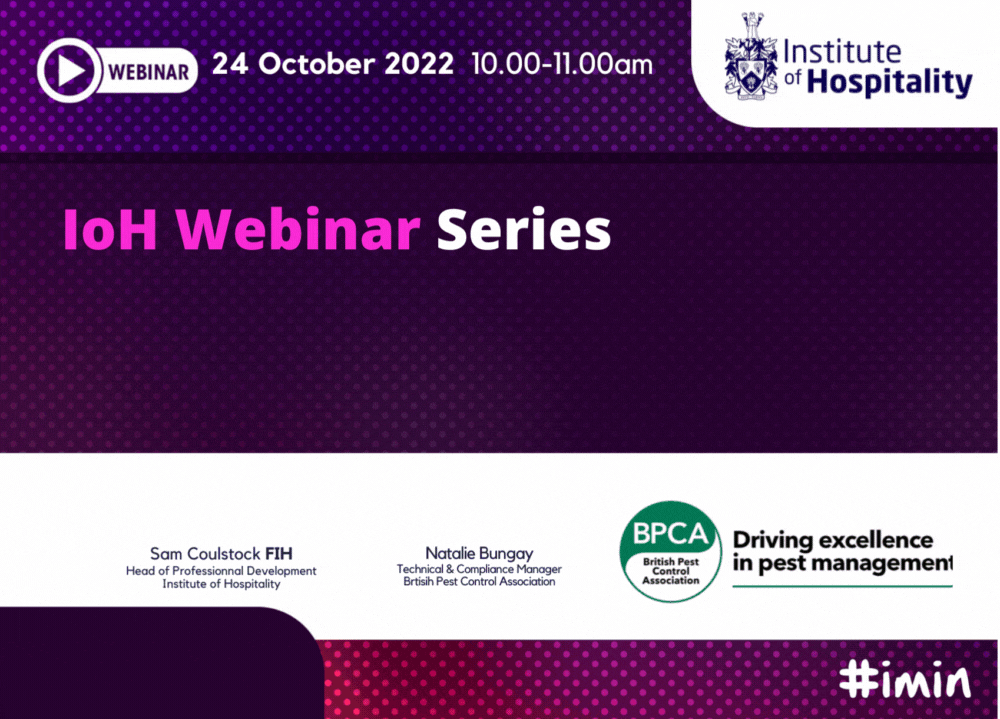 WEBINAR 24 October 2022 10.00-11.00am

Institute of Hospitality

IoH Webinar Series

Sam Coulstock FIH
Head of Professionnal Development
Institute of Hospitality

Natalie Bungay
Technical & Compliance Manager
Brtisih Pest Control Association

BPCA
British Pest Control Association

Driving excellence in pest management

#imin